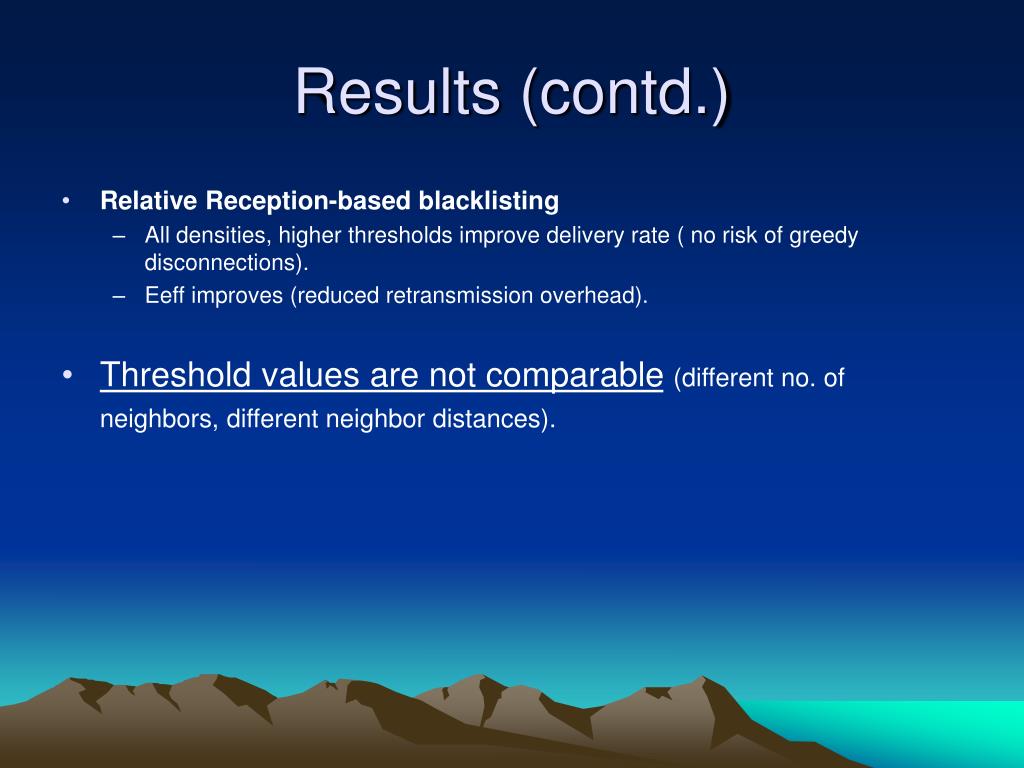 Results (contd.)

• Relative Reception-based blacklisting
– All densities, higher thresholds improve delivery rate ( no risk of greedy disconnections).
– Eeff improves (reduced retransmission overhead).

• Threshold values are not comparable (different no. of neighbors, different neighbor distances).